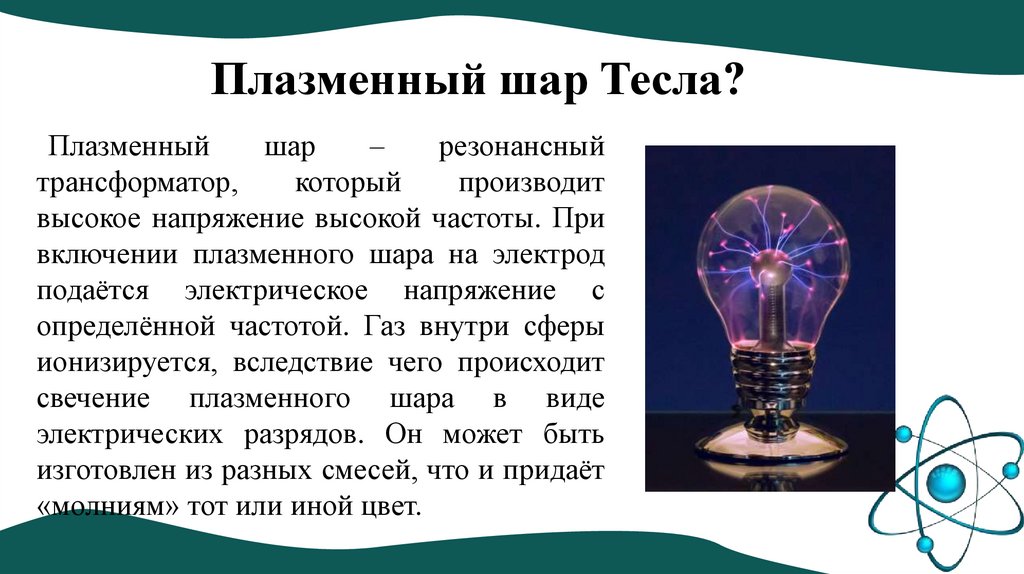 Плазменный шар Тесла?

Плазменный шар – резонансный трансформатор, который производит высокое напряжение высокой частоты. При включении плазменного шара на электрод подаётся электрическое напряжение с определённой частотой. Газ внутри сферы ионизируется, вследствие чего происходит свечение плазменного шара в виде электрических разрядов. Он может быть изготовлен из разных смесей, что и придаёт «молниям» тот или иной цвет.